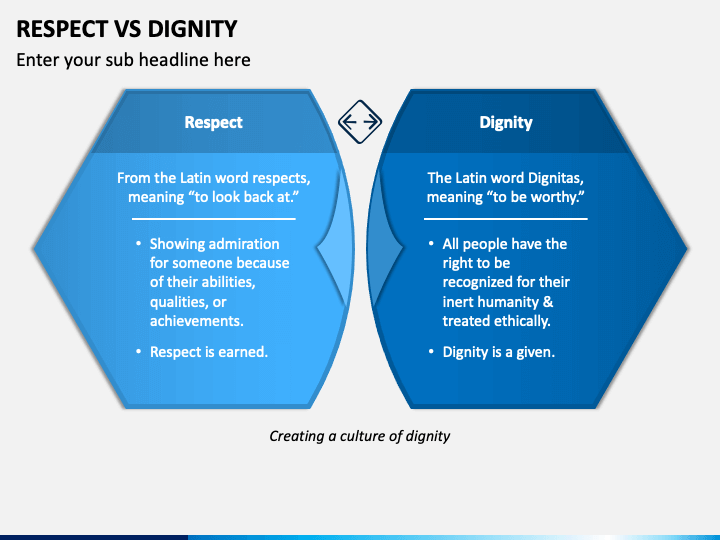 RESPECT VS DIGNITY

Enter your sub headline here

Respect

From the Latin word respects, meaning “to look back at.”

• Showing admiration for someone because of their abilities, qualities, or achievements.

• Respect is earned.

Dignity

The Latin word Dignitas, meaning “to be worthy.”

• All people have the right to be recognized for their inert humanity & treated ethically.

• Dignity is a given.

Creating a culture of dignity